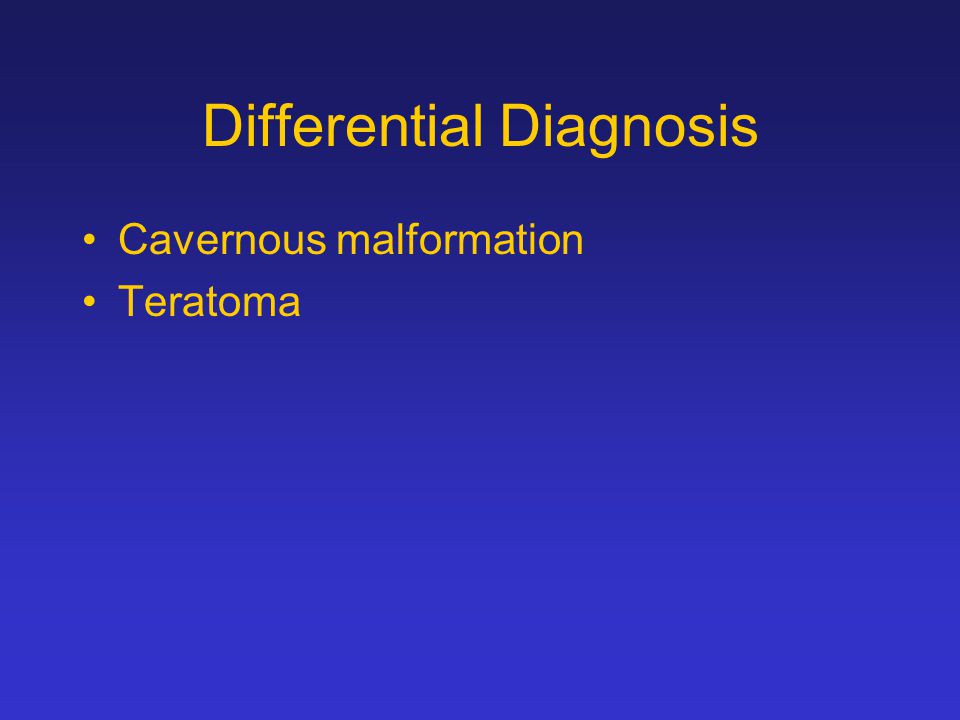 Differential Diagnosis

• Cavernous malformation
• Teratoma